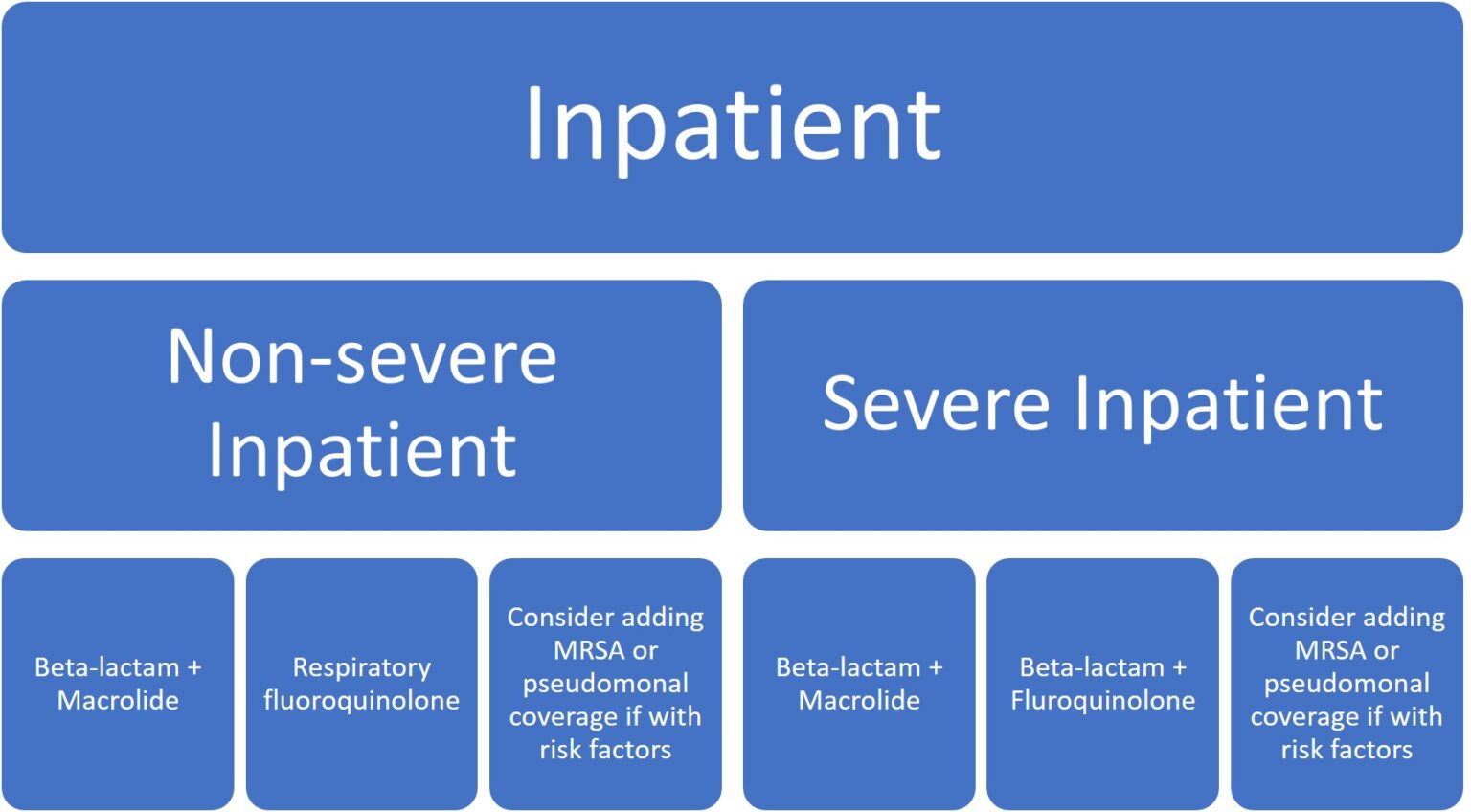 Inpatient

Non-severe Inpatient

Severe Inpatient

Beta-lactam + Macrolide

Respiratory fluoroquinolone

Consider adding MRSA or pseudomonal coverage if with risk factors

Beta-lactam + Macrolide

Beta-lactam + Fluroquinolone

Consider adding MRSA or pseudomonal coverage if with risk factors